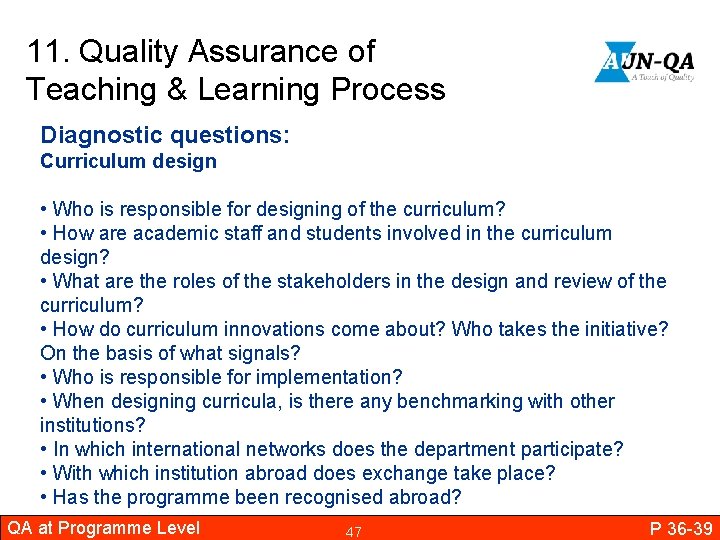 11. Quality Assurance of Teaching & Learning Process

AUN-QA
A Touch of Quality

Diagnostic questions:
Curriculum design

• Who is responsible for designing of the curriculum?
• How are academic staff and students involved in the curriculum design?
• What are the roles of the stakeholders in the design and review of the curriculum?
• How do curriculum innovations come about? Who takes the initiative? On the basis of what signals?
• Who is responsible for implementation?
• When designing curricula, is there any benchmarking with other institutions?
• In which international networks does the department participate?
• With which institution abroad does exchange take place?
• Has the programme been recognised abroad?

QA at Programme Level 47 P 36-39